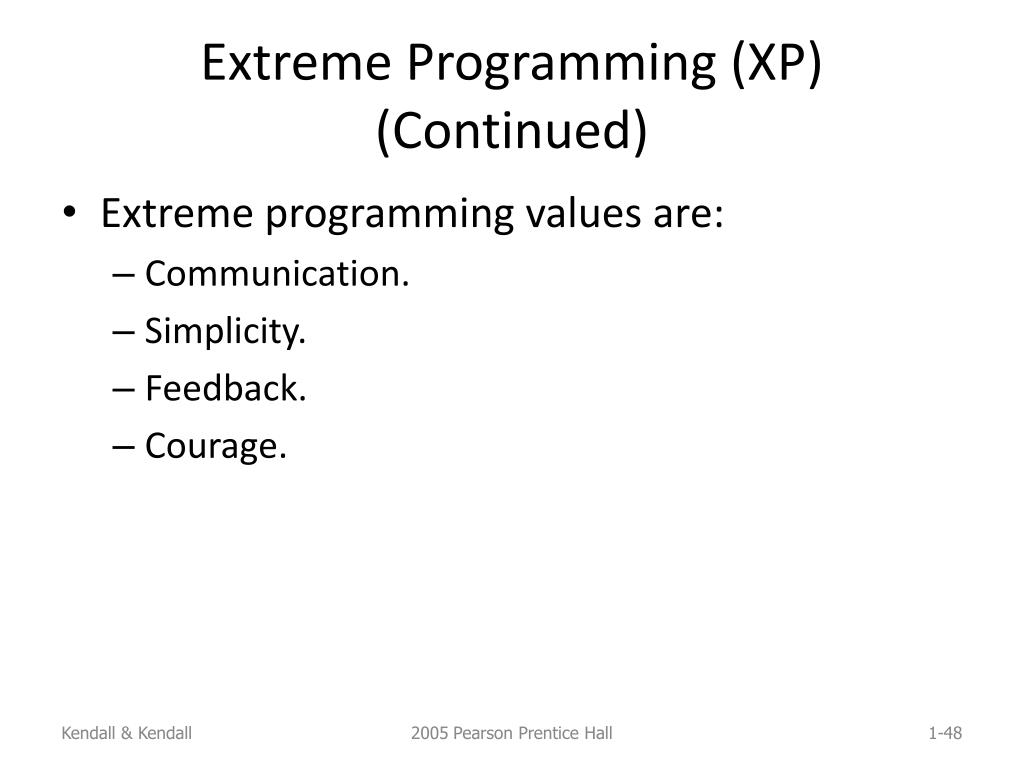 Extreme Programming (XP) (Continued)

• Extreme programming values are:
– Communication.
– Simplicity.
– Feedback.
– Courage.

Kendall & Kendall
2005 Pearson Prentice Hall
1-48